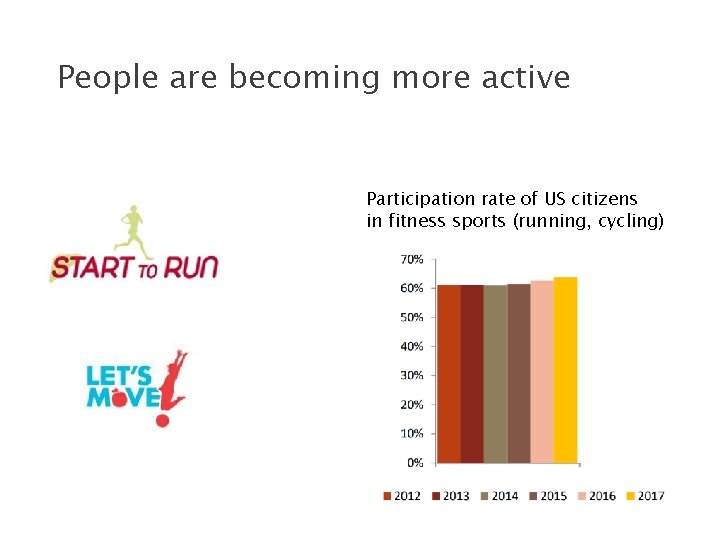 People are becoming more active

START TO RUN

LET'S MOVE!

Participation rate of US citizens in fitness sports (running, cycling)

70%
60%
50%
40%
30%
20%
10%
0%

2012 2013 2014 2015 2016 2017